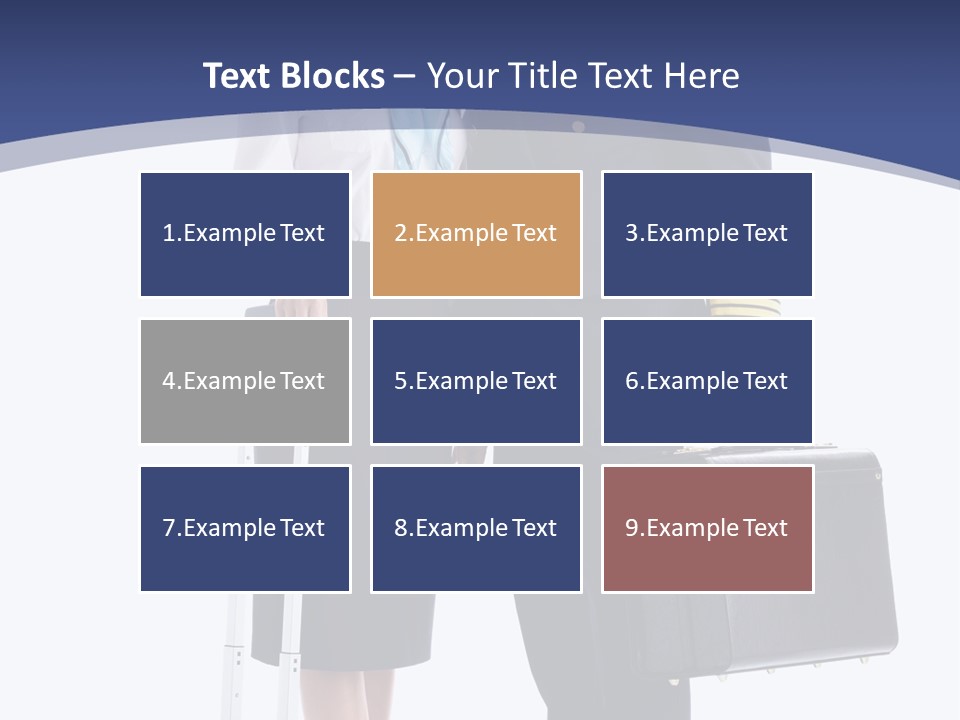 Text Blocks – Your Title Text Here

1.Example Text

2.Example Text

3.Example Text

4.Example Text

5.Example Text

6.Example Text

7.Example Text

8.Example Text

9.Example Text